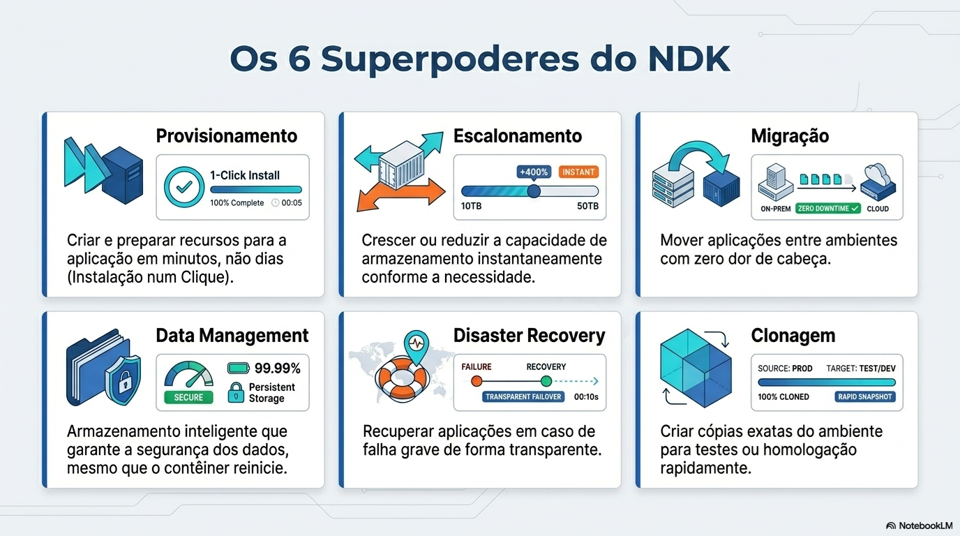 Os 6 Superpoderes do NDK

Provisionamento

1-Click Install
100% Complete 00:05

Criar e preparar recursos para a aplicação em minutos, não dias (Instalação num Clique).

Escalonamento

+400% INSTANT
10TB 50TB

Crescer ou reduzir a capacidade de armazenamento instantaneamente conforme a necessidade.

Migração

ON-PREM ZERO DOWNTIME CLOUD

Mover aplicações entre ambientes com zero dor de cabeça.

Data Management

SECURE 99.99% Persistent Storage

Armazenamento inteligente que garante a segurança dos dados, mesmo que o contêiner reinicie.

Disaster Recovery

FAILURE RECOVERY
TRANSPARENT FAILOVER 00:10s

Recuperar aplicações em caso de falha grave de forma transparente.

Clonagem

SOURCE: PROD TARGET: TEST/DEV
100% CLONED RAPID SNAPSHOT

Criar cópias exatas do ambiente para testes ou homologação rapidamente.

NotebookLM